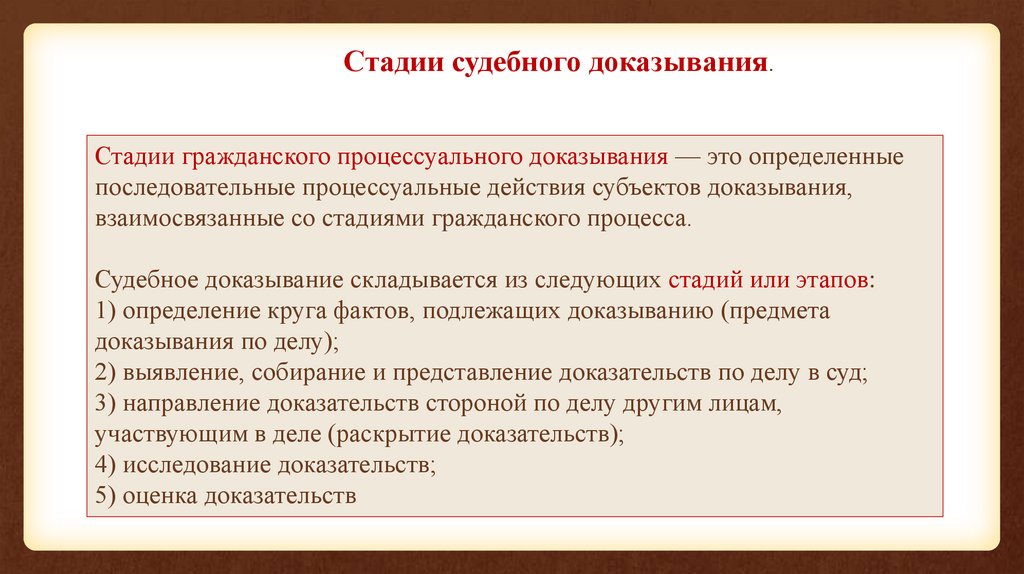 Стадии судебного доказывания.

Стадии гражданского процессуального доказывания — это определенные последовательные процессуальные действия субъектов доказывания, взаимосвязанные со стадиями гражданского процесса.

Судебное доказывание складывается из следующих стадий или этапов:
1) определение круга фактов, подлежащих доказыванию (предмета доказывания по делу);
2) выявление, собирание и представление доказательств по делу в суд;
3) направление доказательств стороной по делу другим лицам, участвующим в деле (раскрытие доказательств);
4) исследование доказательств;
5) оценка доказательств